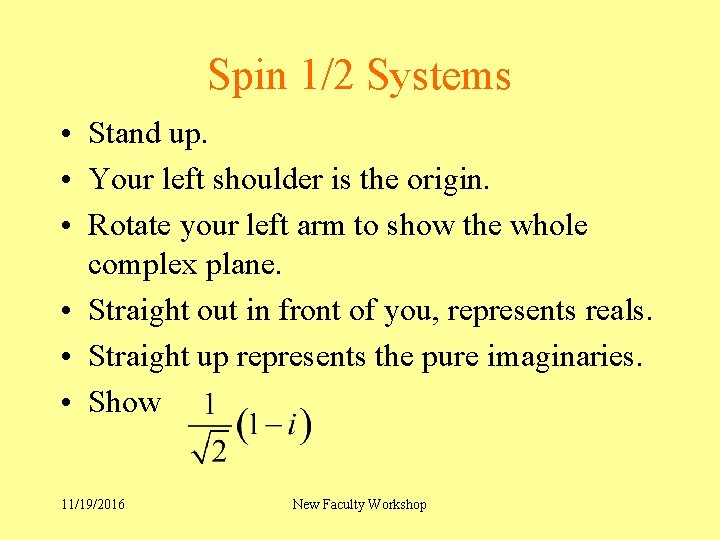 Spin 1/2 Systems

• Stand up.
• Your left shoulder is the origin.
• Rotate your left arm to show the whole complex plane.
• Straight out in front of you, represents reals.
• Straight up represents the pure imaginaries.
• Show $\frac{1}{\sqrt{2}}(1-i)$

11/19/2016 New Faculty Workshop